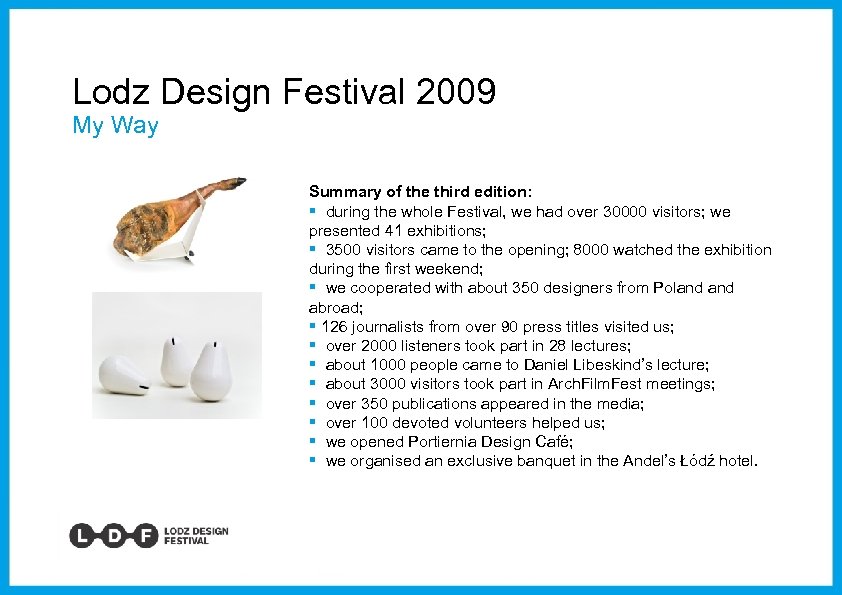 Lodz Design Festival 2009
My Way

Summary of the third edition:
▪ during the whole Festival, we had over 30000 visitors; we presented 41 exhibitions;
▪ 3500 visitors came to the opening; 8000 watched the exhibition during the first weekend;
▪ we cooperated with about 350 designers from Poland and abroad;
▪ 126 journalists from over 90 press titles visited us;
▪ over 2000 listeners took part in 28 lectures;
▪ about 1000 people came to Daniel Libeskind's lecture;
▪ about 3000 visitors took part in ArchFilmFest meetings;
▪ over 350 publications appeared in the media;
▪ over 100 devoted volunteers helped us;
▪ we opened Portiernia Design Café;
▪ we organised an exclusive banquet in the Andel's Łódź hotel.

L D F LODZ DESIGN FESTIVAL